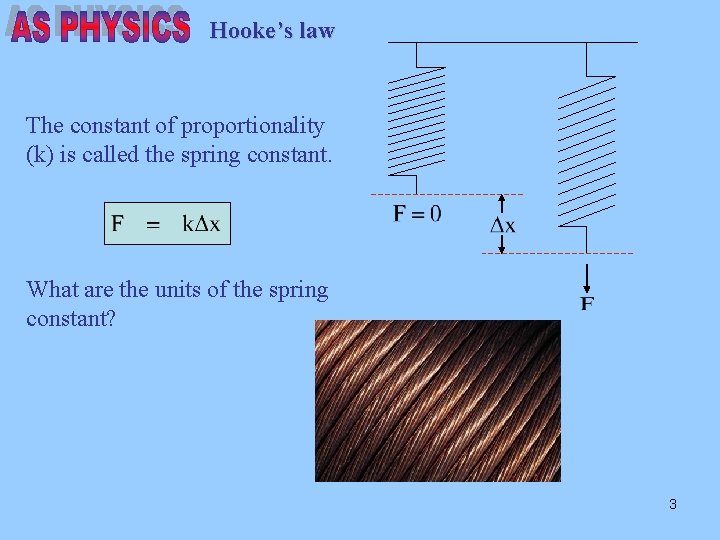 AS PHYSICS Hooke's law

The constant of proportionality (k) is called the spring constant.

$F = k\Delta x$

What are the units of the spring constant?

$F = 0$

$\Delta x$

F

3